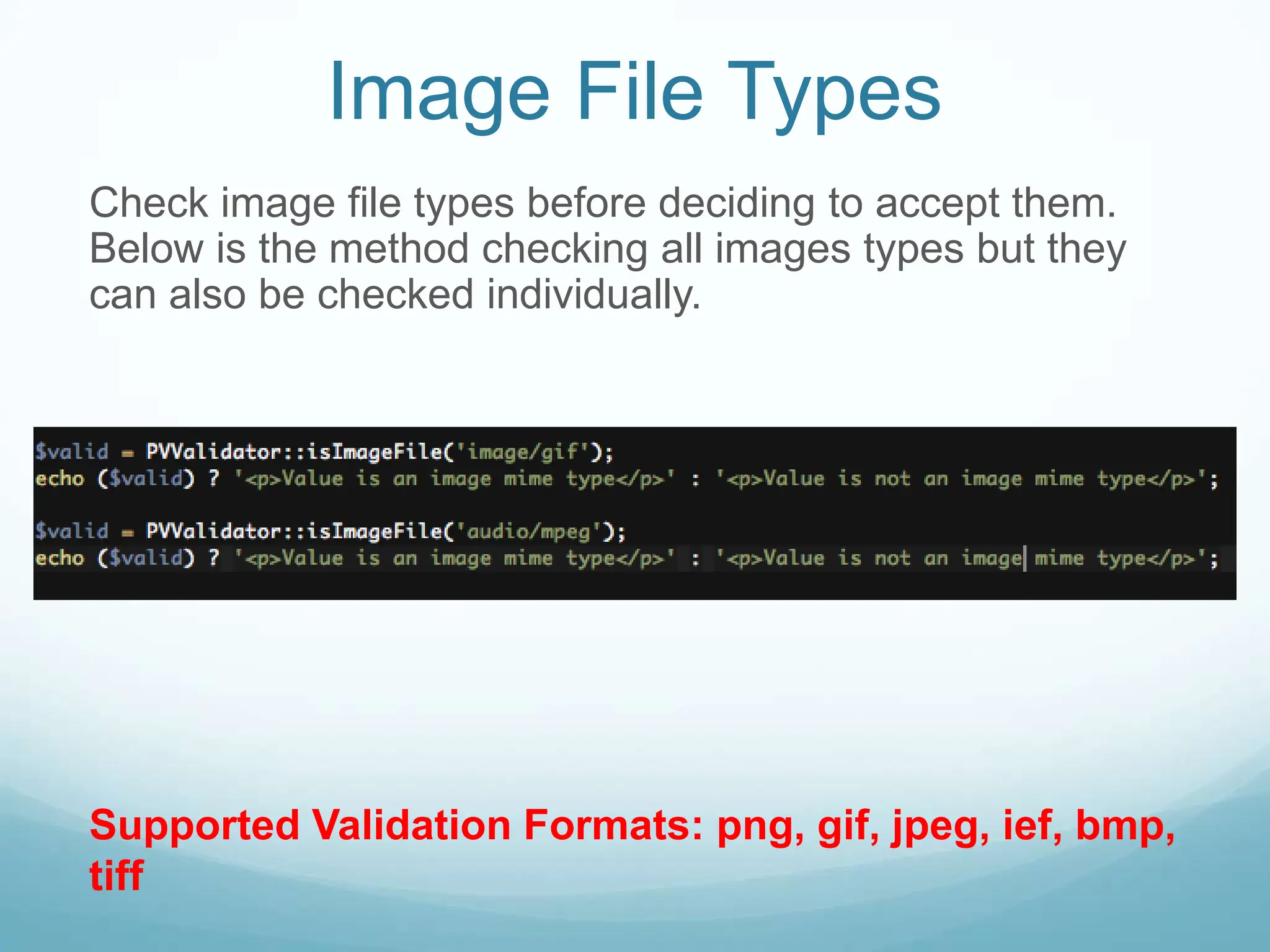 Image File Types

Check image file types before deciding to accept them. Below is the method checking all images types but they can also be checked individually.

$valid = PVValidator::isImageFile('image/gif');
echo ($valid) ? '<p>Value is an image mime type</p>' : '<p>Value is not an image mime type</p>';

$valid = PVValidator::isImageFile('audio/mpeg');
echo ($valid) ? '<p>Value is an image mime type</p>' : '<p>Value is not an image mime type</p>';

Supported Validation Formats: png, gif, jpeg, ief, bmp, tiff